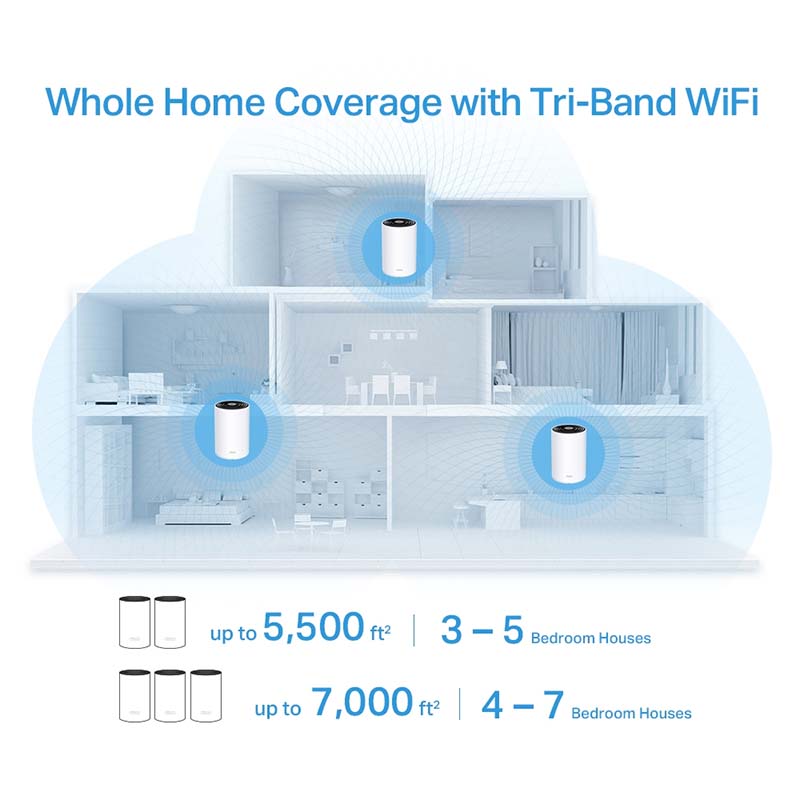 Whole Home Coverage with Tri-Band WiFi

up to 5,500 ft$^2$ | 3 – 5 Bedroom Houses

up to 7,000 ft$^2$ | 4 – 7 Bedroom Houses